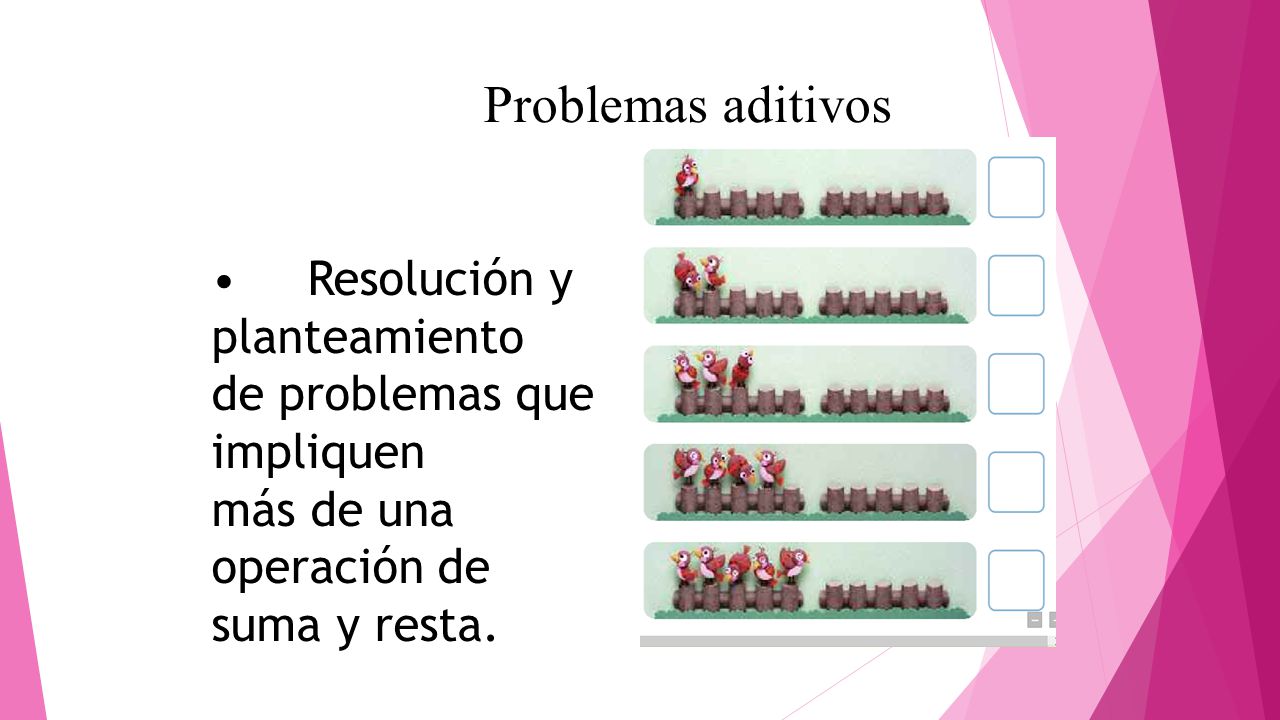 Problemas aditivos

• Resolución y planteamiento de problemas que impliquen más de una operación de suma y resta.